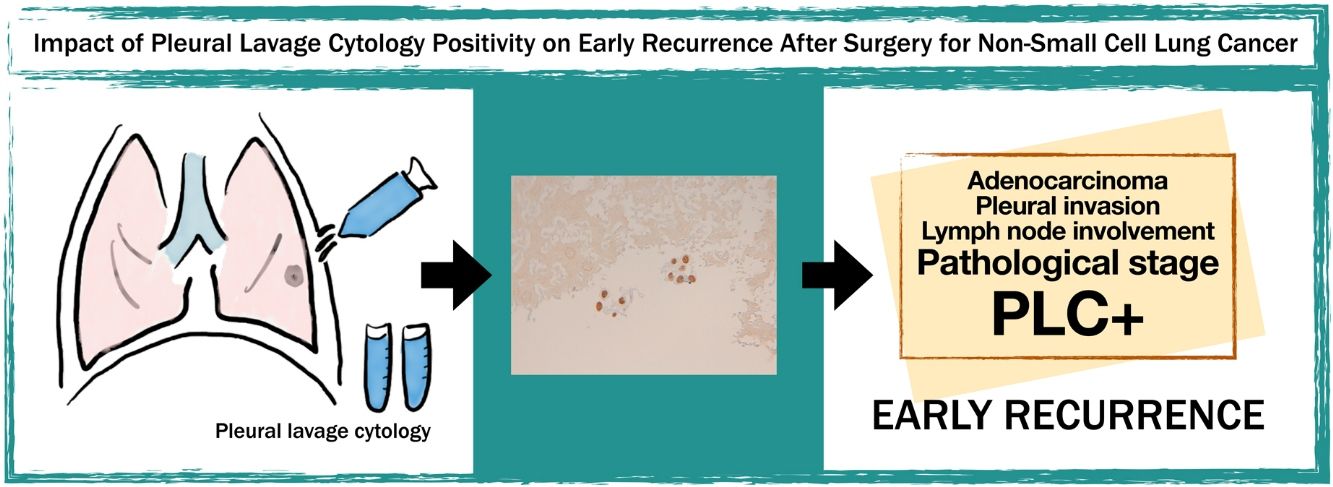 Impact of Pleural Lavage Cytology Positivity on Early Recurrence After Surgery for Non-Small Cell Lung Cancer

Pleural lavage cytology

Adenocarcinoma
Pleural invasion
Lymph node involvement
Pathological stage
PLC+

EARLY RECURRENCE